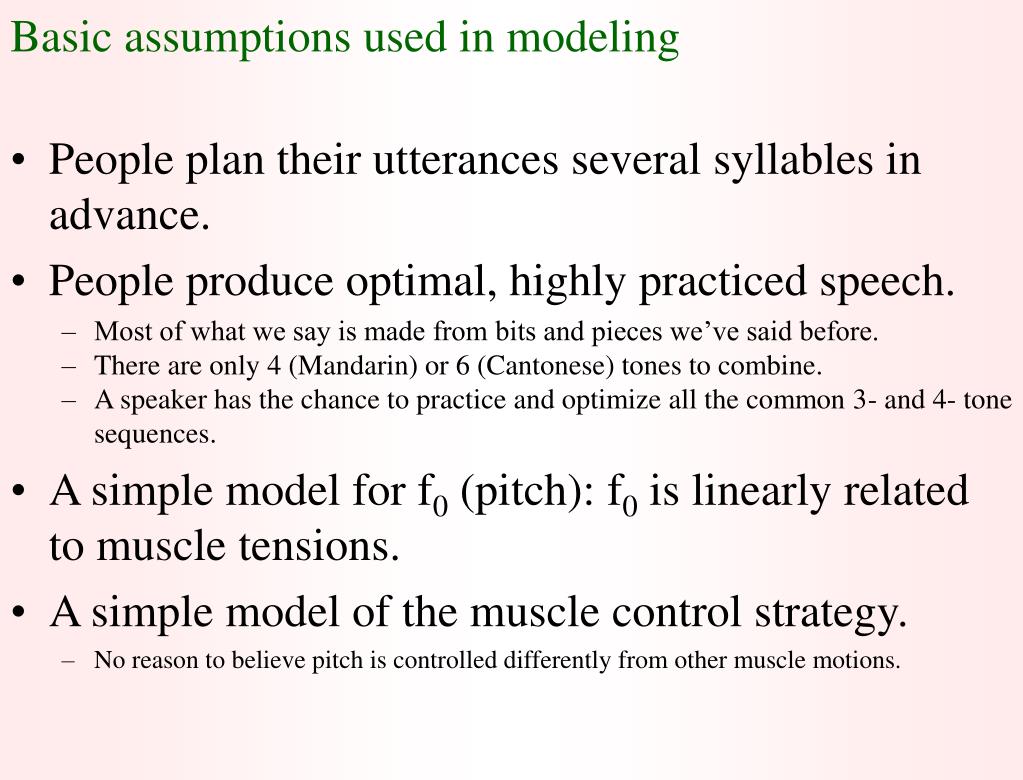 Basic assumptions used in modeling

• People plan their utterances several syllables in advance.

• People produce optimal, highly practiced speech.
  – Most of what we say is made from bits and pieces we've said before.
  – There are only 4 (Mandarin) or 6 (Cantonese) tones to combine.
  – A speaker has the chance to practice and optimize all the common 3- and 4- tone sequences.

• A simple model for $f_0$ (pitch): $f_0$ is linearly related to muscle tensions.

• A simple model of the muscle control strategy.
  – No reason to believe pitch is controlled differently from other muscle motions.